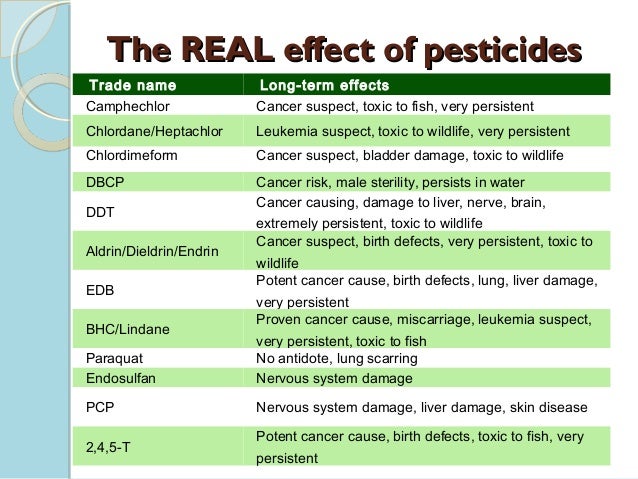 The REAL effect of pesticides

| Trade name | Long-term effects |
|---|---|
| Camphechlor | Cancer suspect, toxic to fish, very persistent |
| Chlordane/Heptachlor | Leukemia suspect, toxic to wildlife, very persistent |
| Chlordimeform | Cancer suspect, bladder damage, toxic to wildlife |
| DBCP | Cancer risk, male sterility, persists in water |
| DDT | Cancer causing, damage to liver, nerve, brain, extremely persistent, toxic to wildlife |
| Aldrin/Dieldrin/Endrin | Cancer suspect, birth defects, very persistent, toxic to wildlife |
| EDB | Potent cancer cause, birth defects, lung, liver damage, very persistent |
| BHC/Lindane | Proven cancer cause, miscarriage, leukemia suspect, very persistent, toxic to fish |
| Paraquat | No antidote, lung scarring |
| Endosulfan | Nervous system damage |
| PCP | Nervous system damage, liver damage, skin disease |
| 2,4,5-T | Potent cancer cause, birth defects, toxic to fish, very persistent |